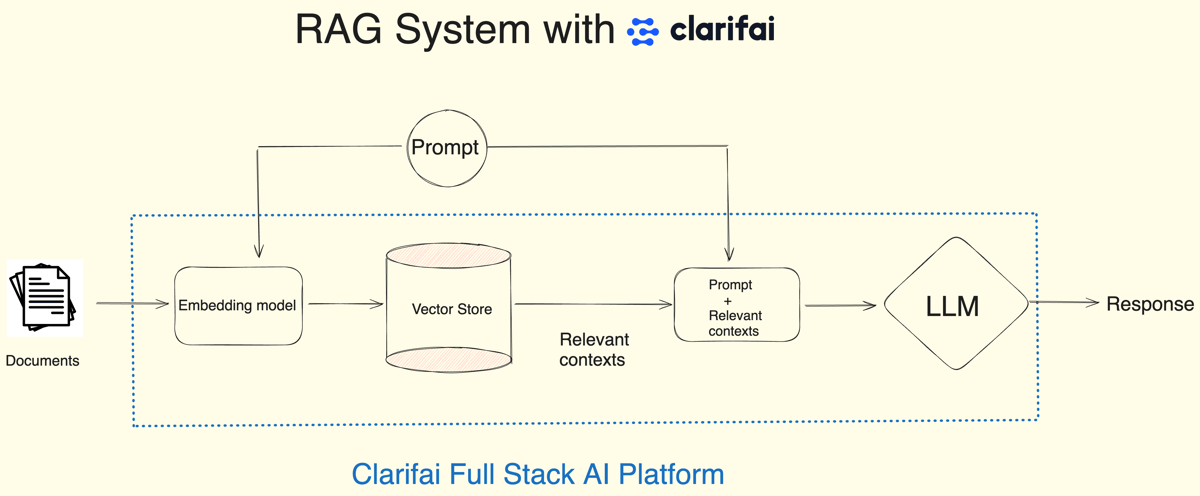 RAG System with clarifai

Prompt

Documents

Embedding model

Vector Store

Relevant contexts

Prompt
+
Relevant contexts

LLM

Response

Clarifai Full Stack AI Platform